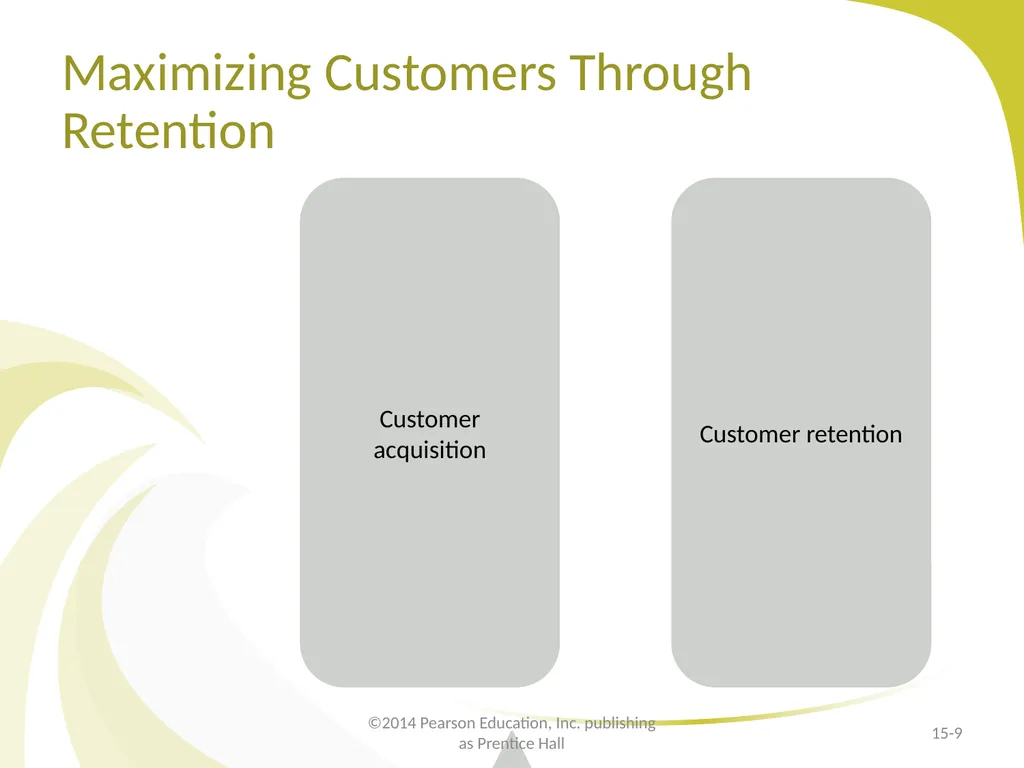 Maximizing Customers Through Retention

Customer acquisition

Customer retention

©2014 Pearson Education, Inc. publishing as Prentice Hall

15-9